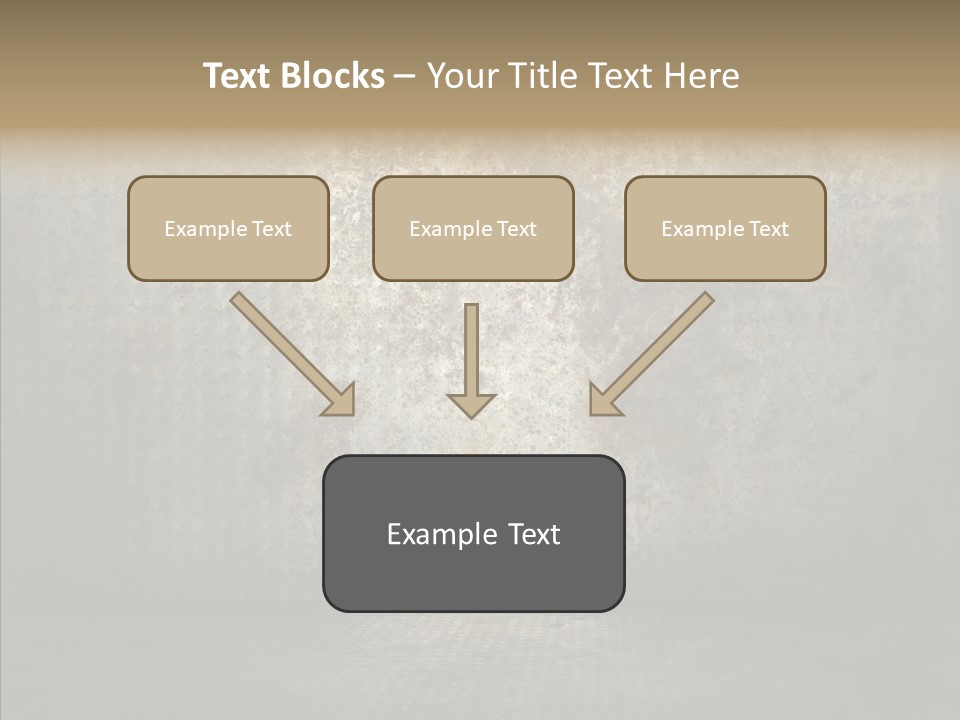 Text Blocks – Your Title Text Here

Example Text

Example Text

Example Text

Example Text